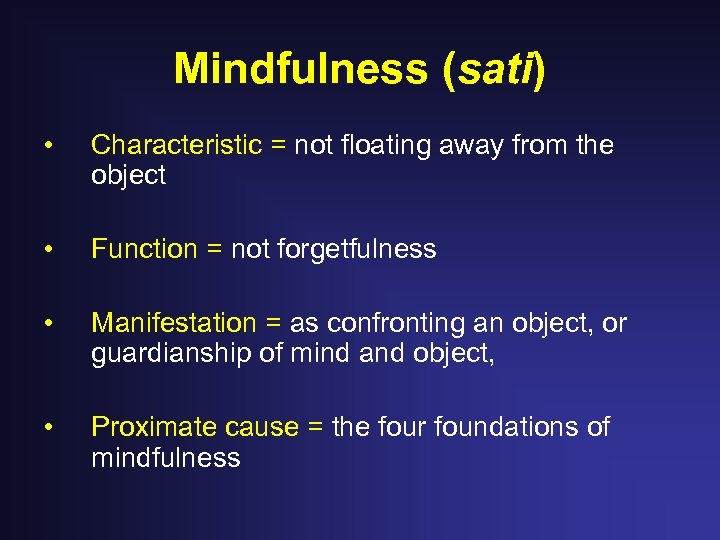 Mindfulness (sati)

• Characteristic = not floating away from the object

• Function = not forgetfulness

• Manifestation = as confronting an object, or guardianship of mind and object,

• Proximate cause = the four foundations of mindfulness